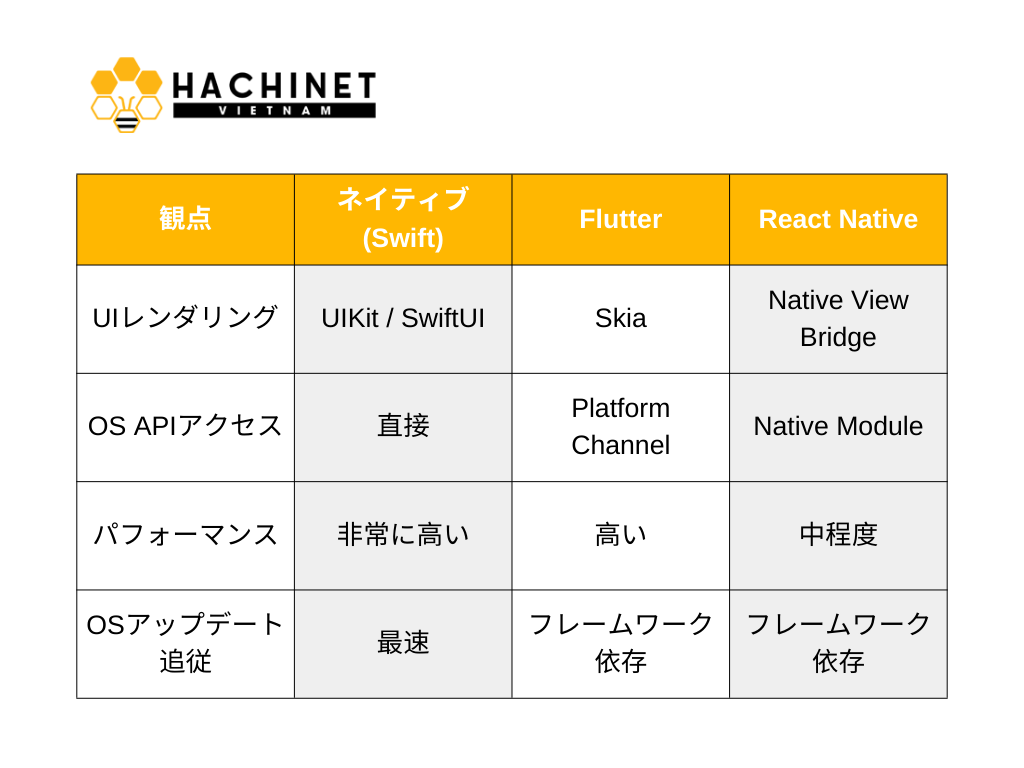 HACHINET
VIETNAM

| 観点 | ネイティブ (Swift) | Flutter | React Native |
|---|---|---|---|
| UIレンダリング | UIKit / SwiftUI | Skia | Native View Bridge |
| OS APIアクセス | 直接 | Platform Channel | Native Module |
| パフォーマンス | 非常に高い | 高い | 中程度 |
| OSアップデート追従 | 最速 | フレームワーク依存 | フレームワーク依存 |